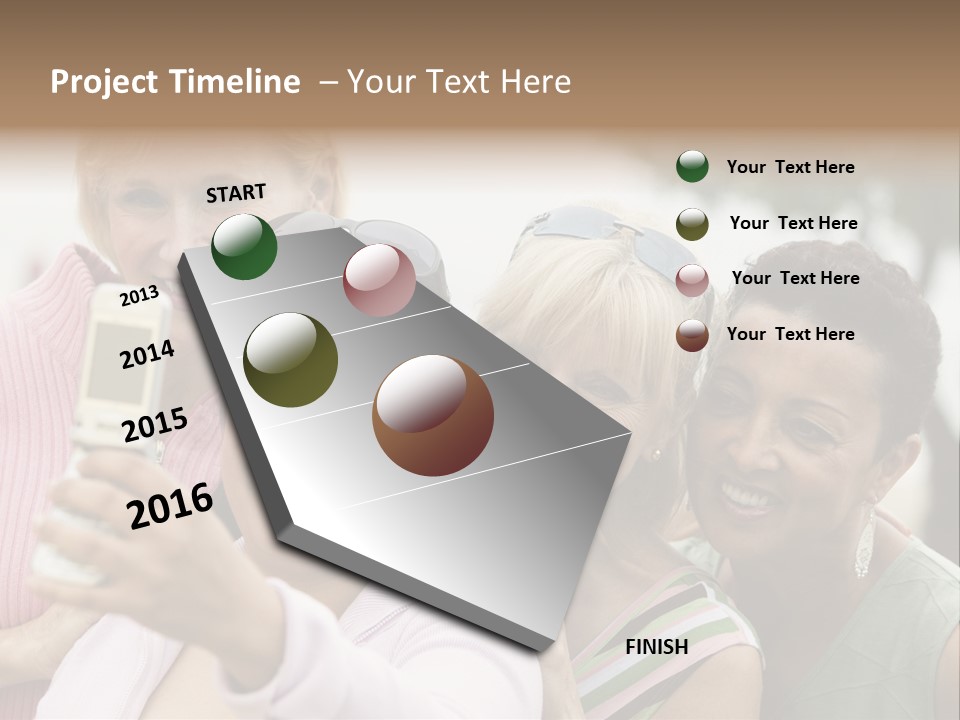 Project Timeline – Your Text Here

START

2013

2014

2015

2016

FINISH

Your Text Here

Your Text Here

Your Text Here

Your Text Here